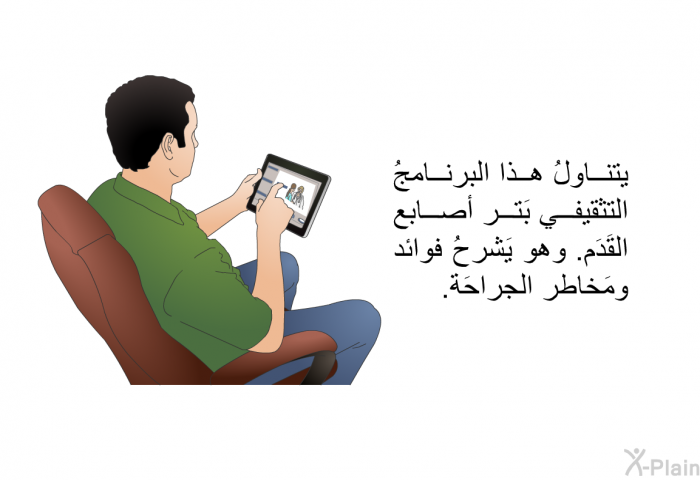 يتناولُ هذا البرنامجُ التثقيفي بَتر أصابع القَدَم. وهو يَشرحُ فوائد ومَخاطر الجراحَة.

X-Plain